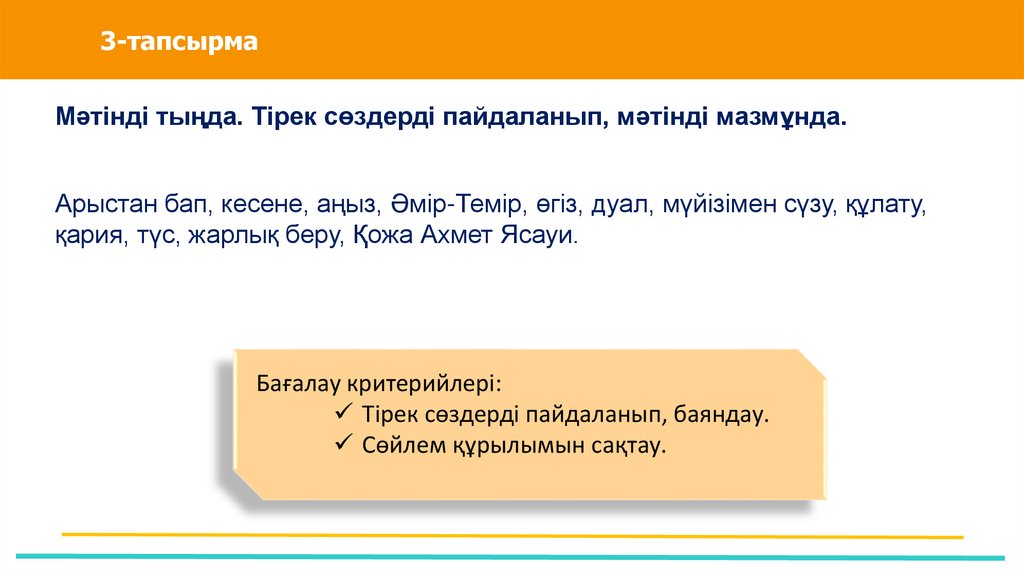 3-тапсырма

Мәтінді тыңда. Тірек сөздерді пайдаланып, мәтінді мазмұнда.

Арыстан бап, кесене, аңыз, Әмір-Темір, өгіз, дуал, мүйізімен сүзу, құлату, қария, түс, жарлық беру, Қожа Ахмет Ясауи.

Бағалау критерийлері:
✓ Тірек сөздерді пайдаланып, баяндау.
✓ Сөйлем құрылымын сақтау.